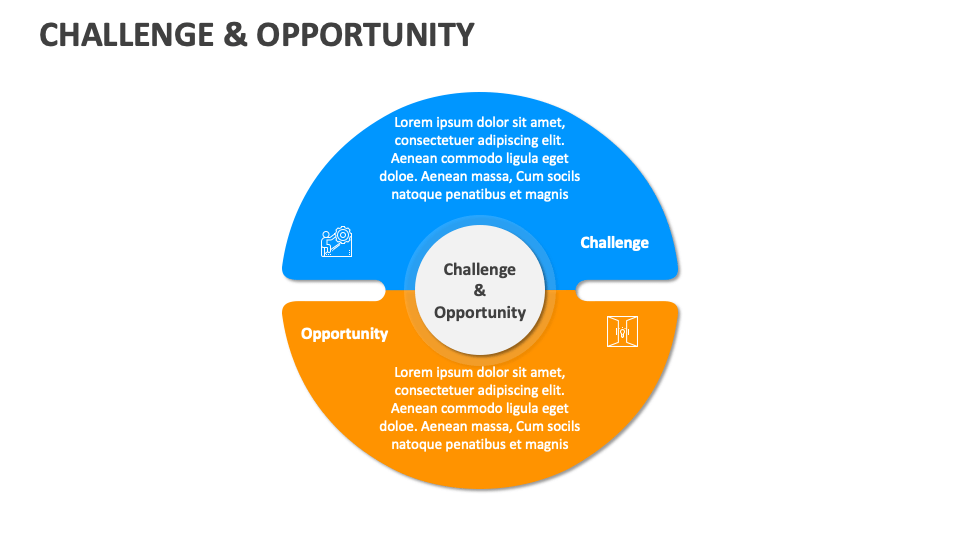 CHALLENGE & OPPORTUNITY

Lorem ipsum dolor sit amet, consectetuer adipiscing elit. Aenean commodo ligula eget doloe. Aenean massa, Cum socils natoque penatibus et magnis

Challenge

Challenge & Opportunity

Opportunity

Lorem ipsum dolor sit amet, consectetuer adipiscing elit. Aenean commodo ligula eget doloe. Aenean massa, Cum socils natoque penatibus et magnis